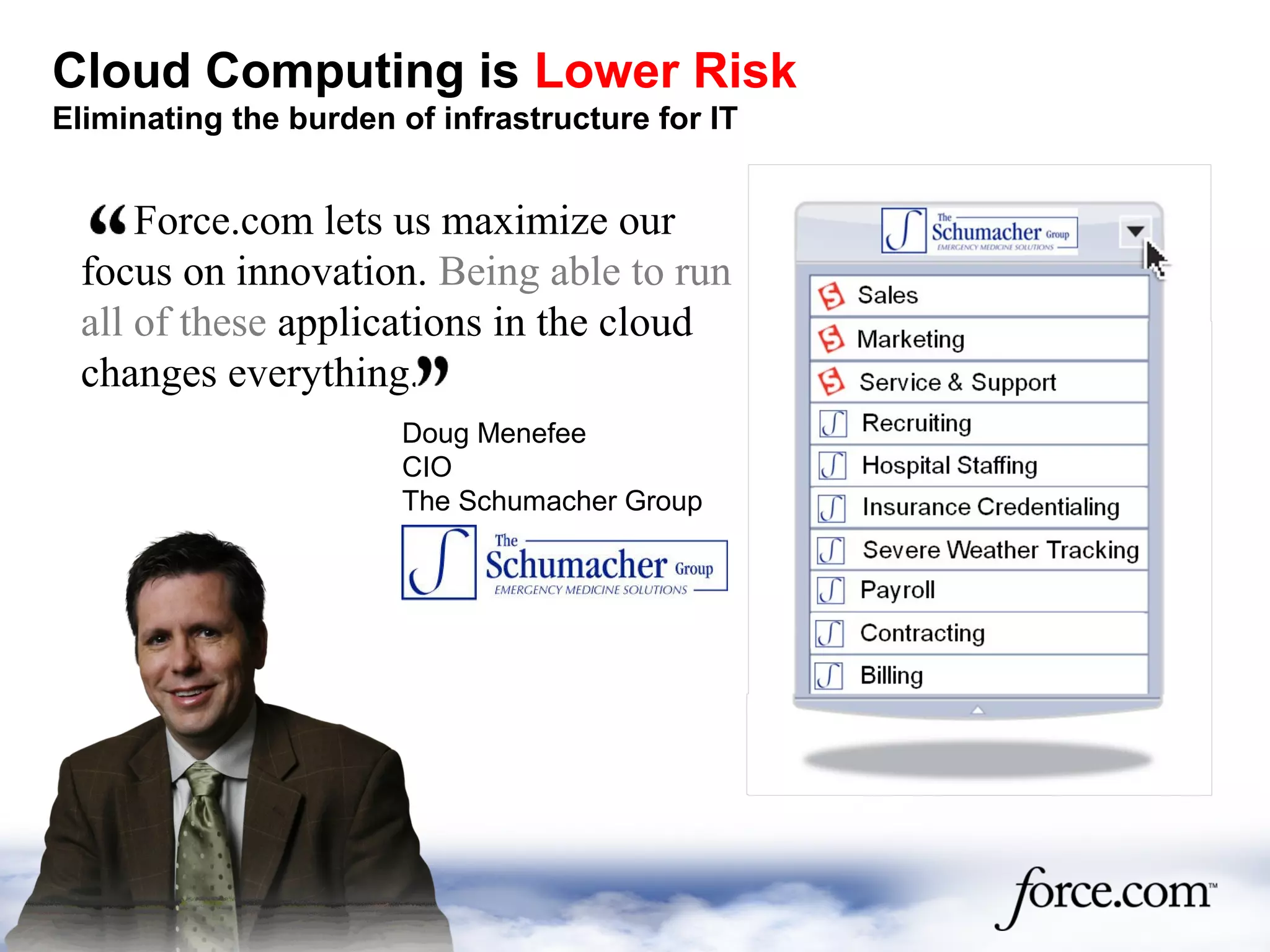 Cloud Computing is Lower Risk
Eliminating the burden of infrastructure for IT

“Force.com lets us maximize our focus on innovation. Being able to run all of these applications in the cloud changes everything.”

Doug Menefee
CIO
The Schumacher Group

The Schumacher Group
EMERGENCY MEDICINE SOLUTIONS

The Schumacher Group
EMERGENCY MEDICINE SOLUTIONS

Sales
Marketing
Service & Support
Recruiting
Hospital Staffing
Insurance Credentialing
Severe Weather Tracking
Payroll
Contracting
Billing

force.com™